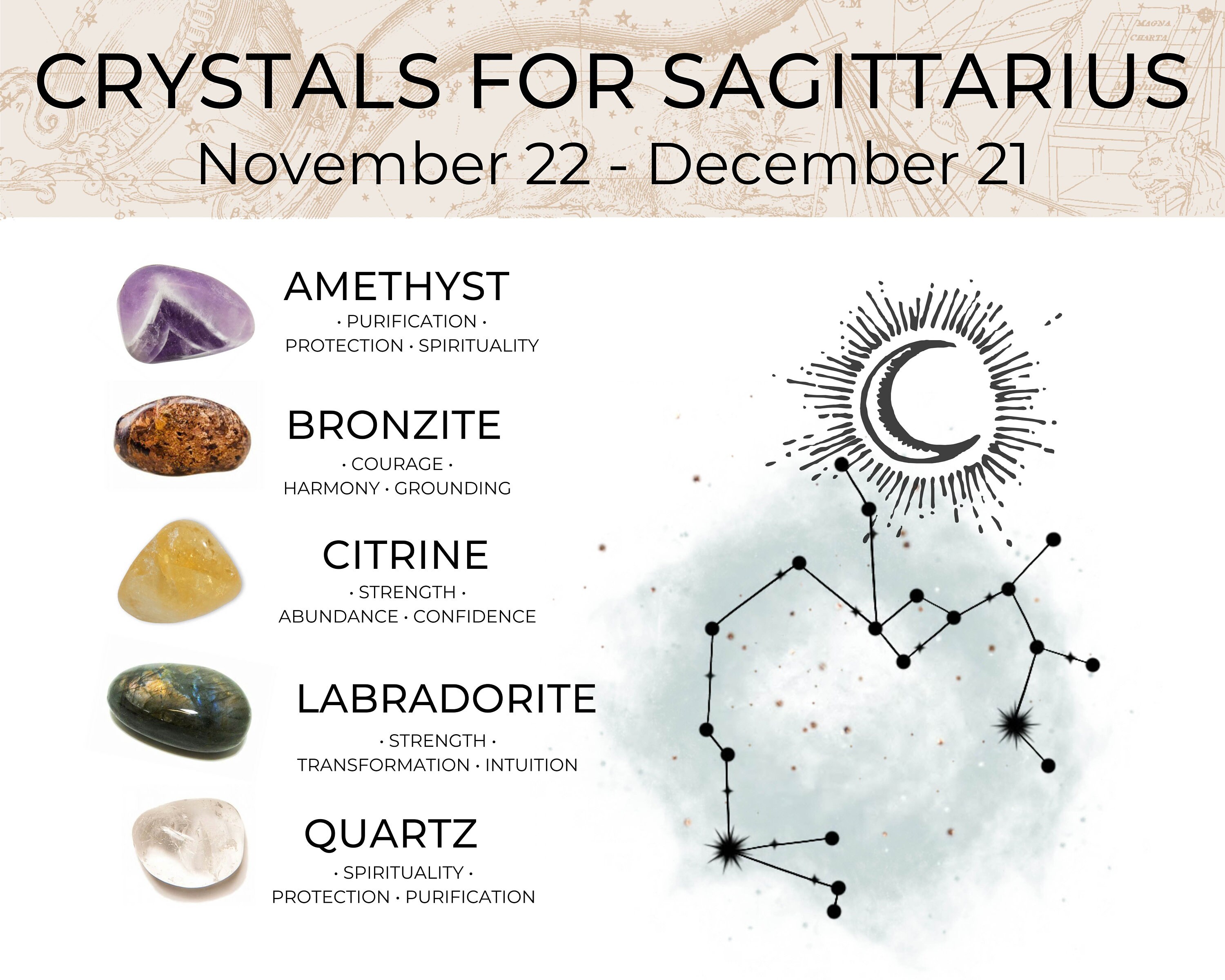 CRYSTALS FOR SAGITTARIUS
November 22 - December 21

AMETHYST
· PURIFICATION ·
PROTECTION · SPIRITUALITY

BRONZITE
· COURAGE ·
HARMONY · GROUNDING

CITRINE
· STRENGTH ·
ABUNDANCE · CONFIDENCE

LABRADORITE
· STRENGTH ·
TRANSFORMATION · INTUITION

QUARTZ
· SPIRITUALITY ·
PROTECTION · PURIFICATION